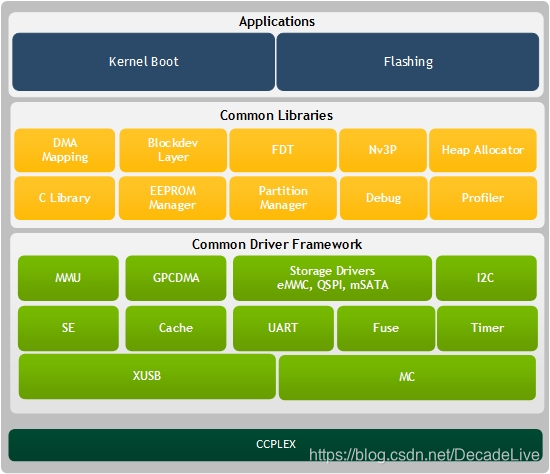 Applications

Kernel Boot

Flashing

Common Libraries

DMA Mapping

Blockdev Layer

FDT

Nv3P

Heap Allocator

C Library

EEPROM Manager

Partition Manager

Debug

Profiler

Common Driver Framework

MMU

GPCDMA

Storage Drivers eMMC, QSPI, mSATA

I2C

SE

Cache

UART

Fuse

Timer

XUSB

MC

CCPLEX

https://blog.csdn.net/DecadeLive